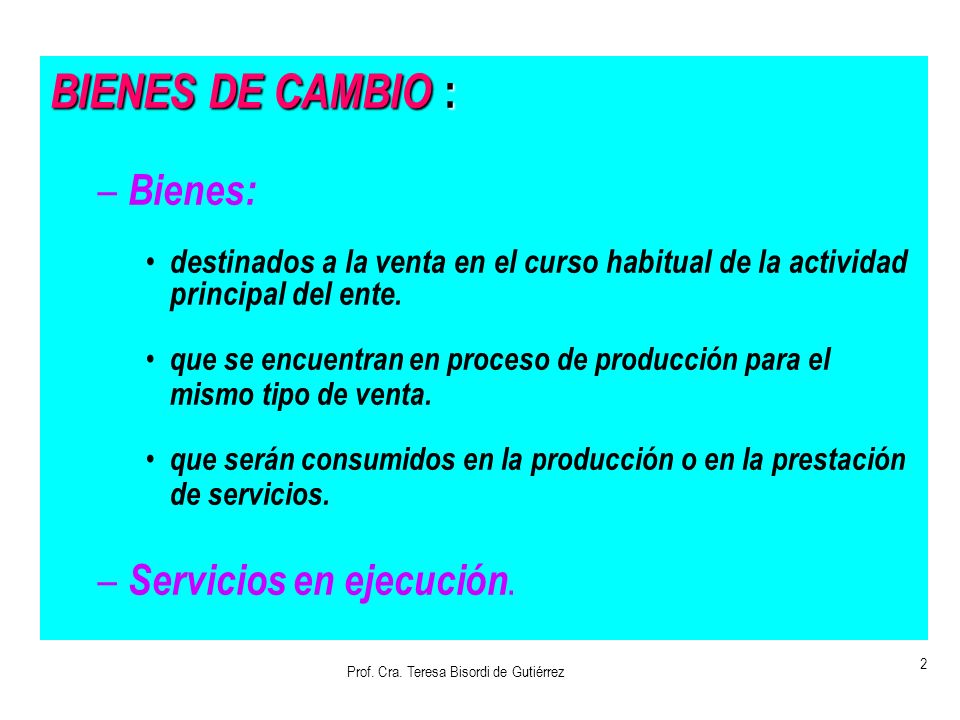 BIENES DE CAMBIO :

– Bienes:

• destinados a la venta en el curso habitual de la actividad principal del ente.

• que se encuentran en proceso de producción para el mismo tipo de venta.

• que serán consumidos en la producción o en la prestación de servicios.

– Servicios en ejecución.

Prof. Cra. Teresa Bisordi de Gutiérrez

2